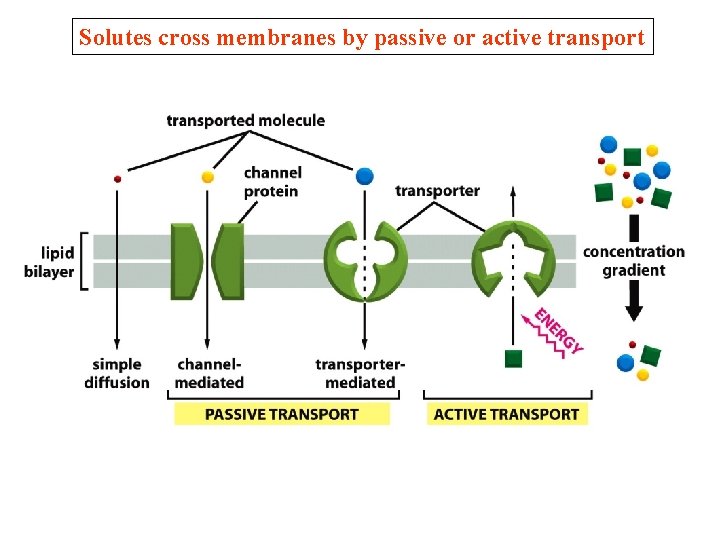 Solutes cross membranes by passive or active transport

transported molecule

channel protein

transporter

lipid bilayer

concentration gradient

ENERGY

simple diffusion

channel-mediated

transporter-mediated

PASSIVE TRANSPORT

ACTIVE TRANSPORT